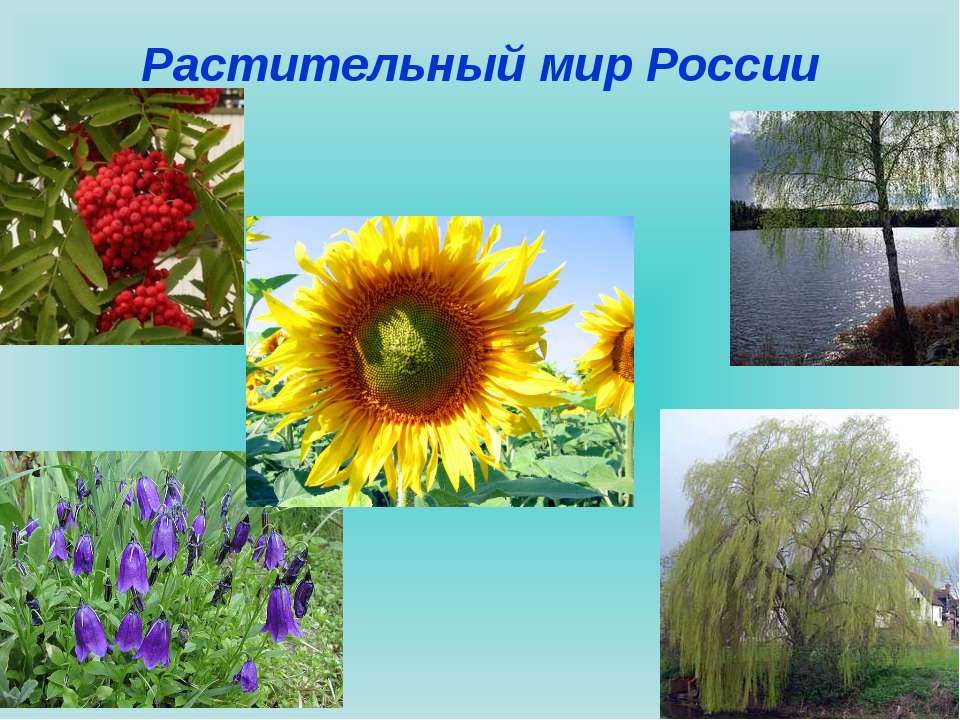 Растительный мир России